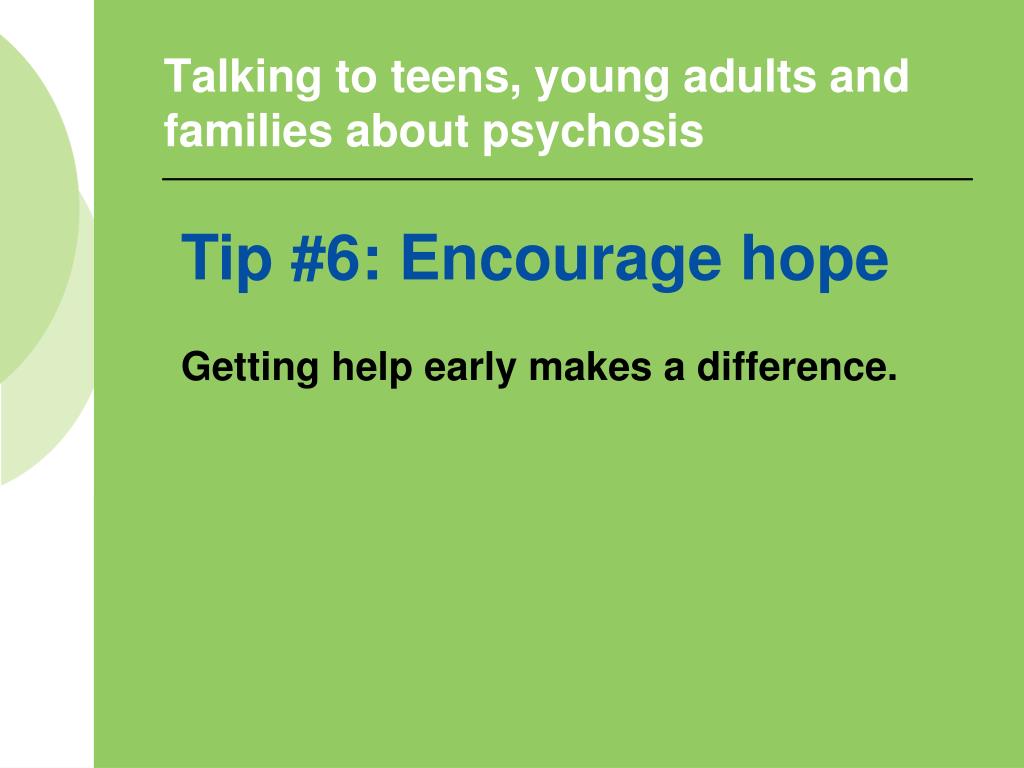 Talking to teens, young adults and families about psychosis

Tip #6: Encourage hope

Getting help early makes a difference.